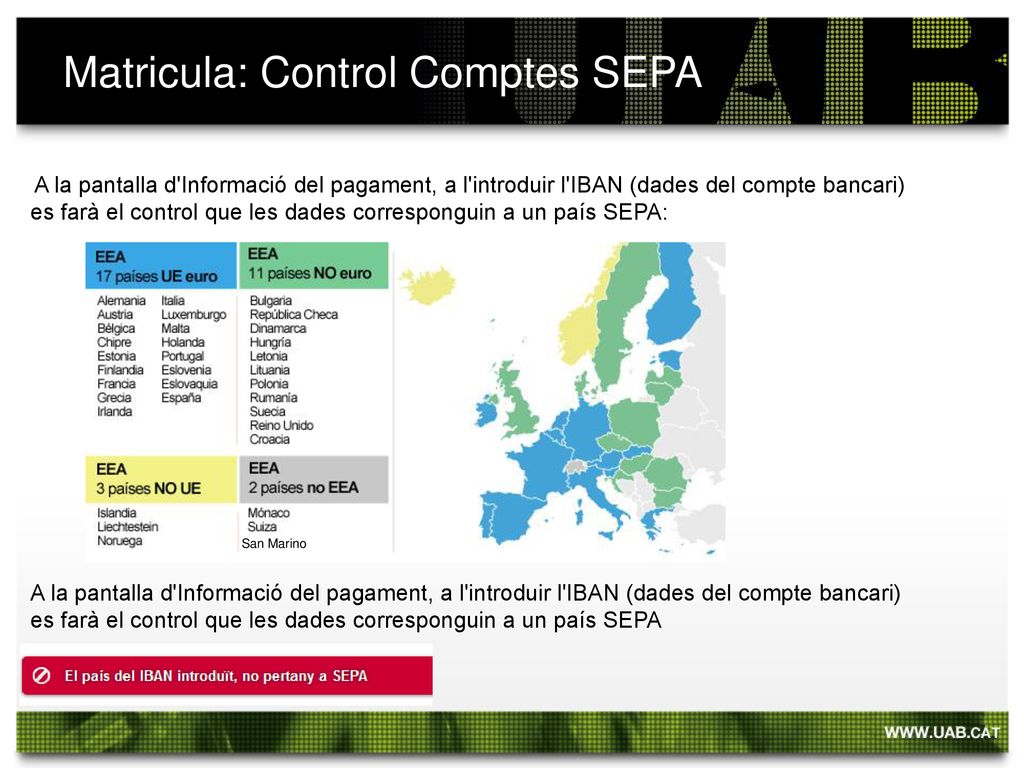 Matricula: Control Comptes SEPA

A la pantalla d'Informació del pagament, a l'introduir l'IBAN (dades del compte bancari) es farà el control que les dades corresponguin a un país SEPA:

EEA
17 países UE euro

Alemania
Austria
Bélgica
Chipre
Estonia
Finlandia
Francia
Grecia
Irlanda

Italia
Luxemburgo
Malta
Holanda
Portugal
Eslovenia
Eslovaquia
España

EEA
11 países NO euro

Bulgaria
República Checa
Dinamarca
Hungría
Letonia
Lituania
Polonia
Rumanía
Suecia
Reino Unido
Croacia

EEA
3 países NO UE

Islandia
Liechtestein
Noruega

EEA
2 países no EEA

Mónaco
Suiza
San Marino

A la pantalla d'Informació del pagament, a l'introduir l'IBAN (dades del compte bancari) es farà el control que les dades corresponguin a un país SEPA

El país del IBAN introduït, no pertany a SEPA

WWW.UAB.CAT